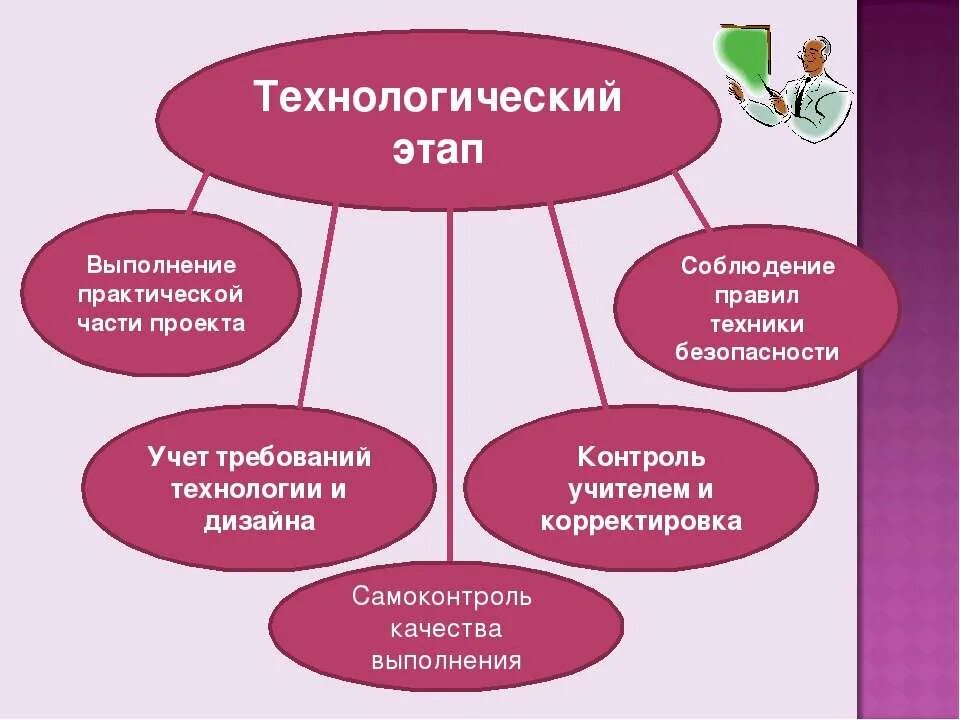 Технологический этап

Выполнение практической части проекта

Соблюдение правил техники безопасности

Учет требований технологии и дизайна

Контроль учителем и корректировка

Самоконтроль качества выполнения